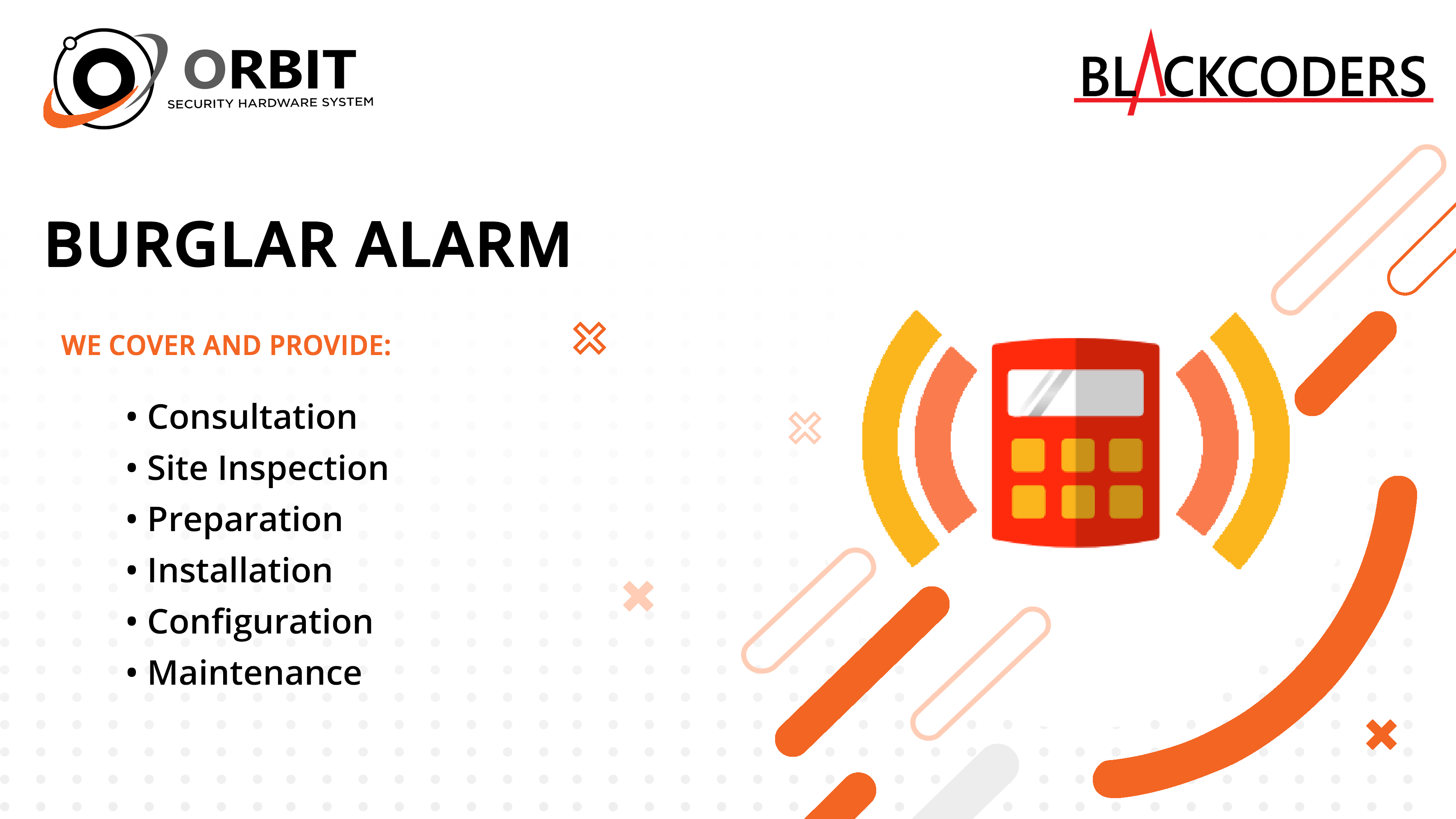 ORBIT
SECURITY HARDWARE SYSTEM

BLACKCODERS

BURGLAR ALARM

WE COVER AND PROVIDE:

• Consultation
• Site Inspection
• Preparation
• Installation
• Configuration
• Maintenance